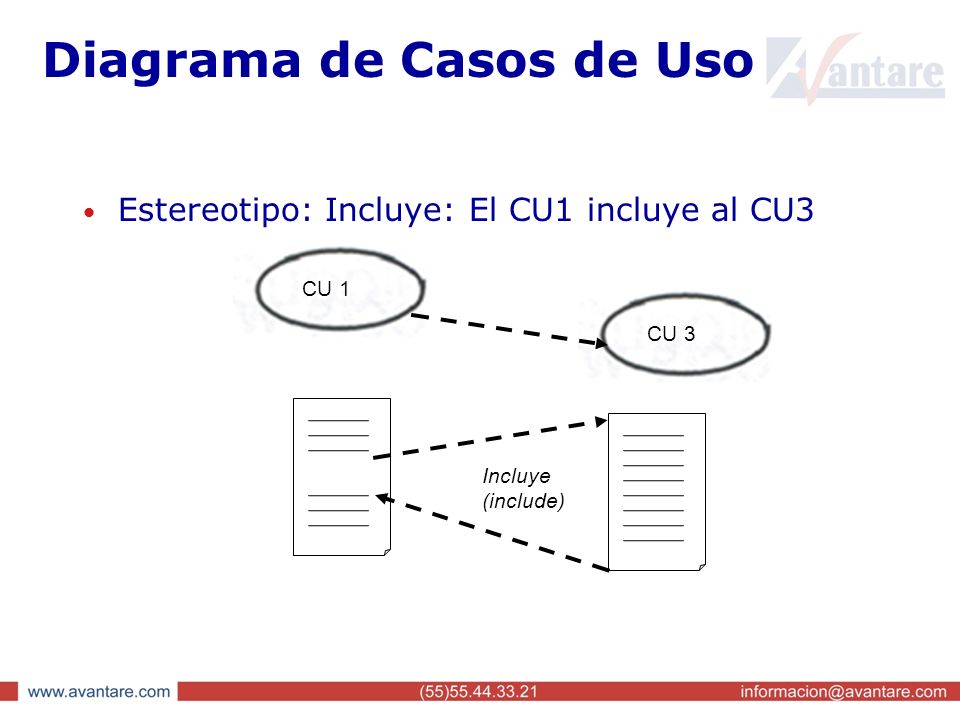 Diagrama de Casos de Uso

Avantare

• Estereotipo: Incluye: El CU1 incluye al CU3

CU 1

CU 3

Incluye
(include)

www.avantare.com (55)55.44.33.21 informacion@avantare.com